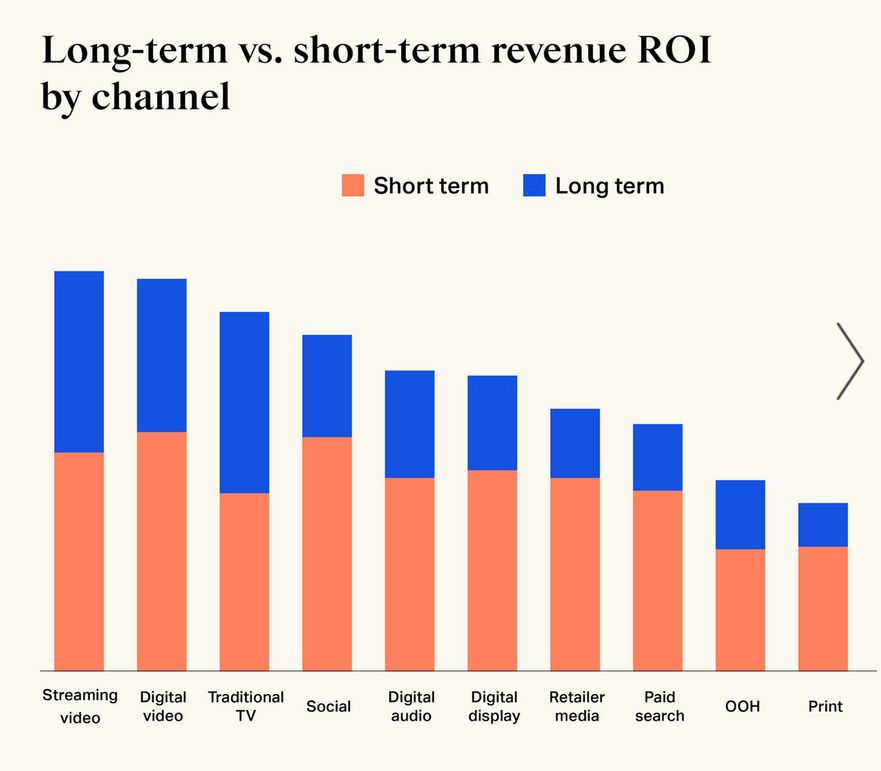 Long-term vs. short-term revenue ROI by channel

Short term Long term

Streaming video
Digital video
Traditional TV
Social
Digital audio
Digital display
Retailer media
Paid search
OOH
Print